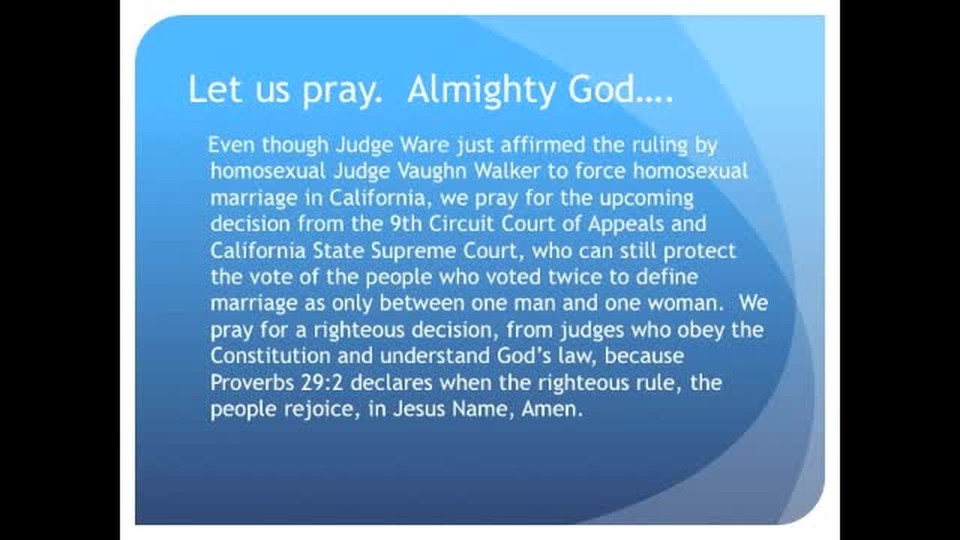 Let us pray. Almighty God….

Even though Judge Ware just affirmed the ruling by homosexual Judge Vaughn Walker to force homosexual marriage in California, we pray for the upcoming decision from the 9th Circuit Court of Appeals and California State Supreme Court, who can still protect the vote of the people who voted twice to define marriage as only between one man and one woman. We pray for a righteous decision, from judges who obey the Constitution and understand God's law, because Proverbs 29:2 declares when the righteous rule, the people rejoice, in Jesus Name, Amen.